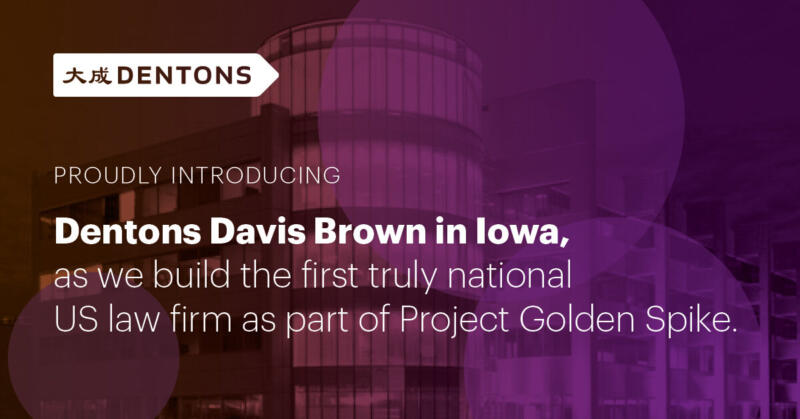 大成 DENTONS

PROUDLY INTRODUCING

Dentons Davis Brown in Iowa, as we build the first truly national US law firm as part of Project Golden Spike.